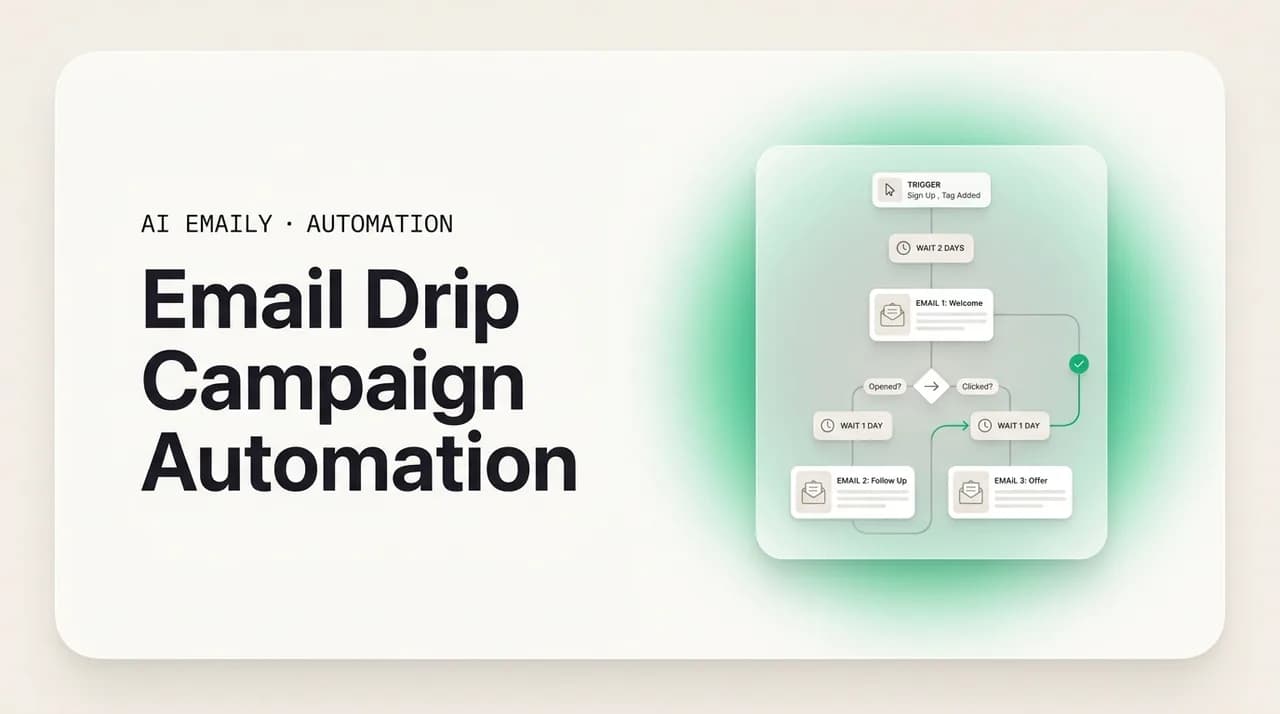 AI EMAILY · AUTOMATION

Email Drip Campaign Automation

TRIGGER
Sign Up , Tag Added

WAIT 2 DAYS

EMAIL 1: Welcome

Opened?

Clicked?

WAIT 1 DAY

WAIT 1 DAY

EMAIL 2: Follow Up

EMAIL 3: Offer